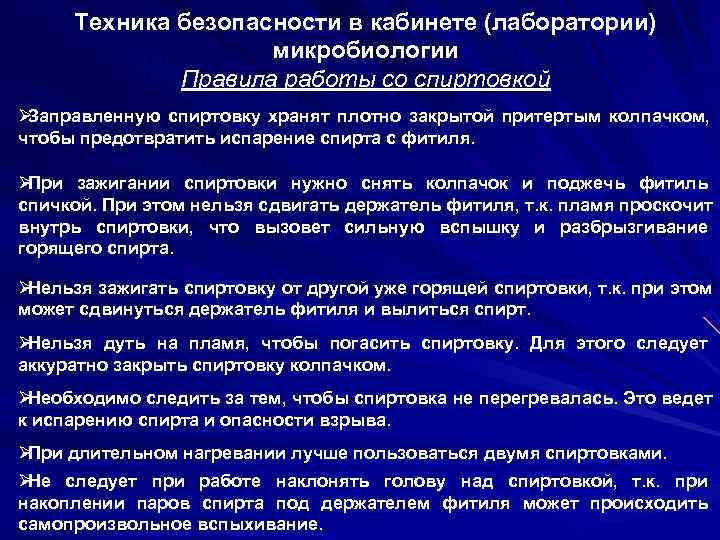 Техника безопасности в кабинете (лаборатории) микробиологии

Правила работы со спиртовкой

➢Заправленную спиртовку хранят плотно закрытой притертым колпачком, чтобы предотвратить испарение спирта с фитиля.

➢При зажигании спиртовки нужно снять колпачок и поджечь фитиль спичкой. При этом нельзя сдвигать держатель фитиля, т.к. пламя проскочит внутрь спиртовки, что вызовет сильную вспышку и разбрызгивание горящего спирта.

➢Нельзя зажигать спиртовку от другой уже горящей спиртовки, т.к. при этом может сдвинуться держатель фитиля и вылиться спирт.

➢Нельзя дуть на пламя, чтобы погасить спиртовку. Для этого следует аккуратно закрыть спиртовку колпачком.

➢Необходимо следить за тем, чтобы спиртовка не перегревалась. Это ведет к испарению спирта и опасности взрыва.

➢При длительном нагревании лучше пользоваться двумя спиртовками.

➢Не следует при работе наклонять голову над спиртовкой, т.к. при накоплении паров спирта под держателем фитиля может происходить самопроизвольное вспыхивание.